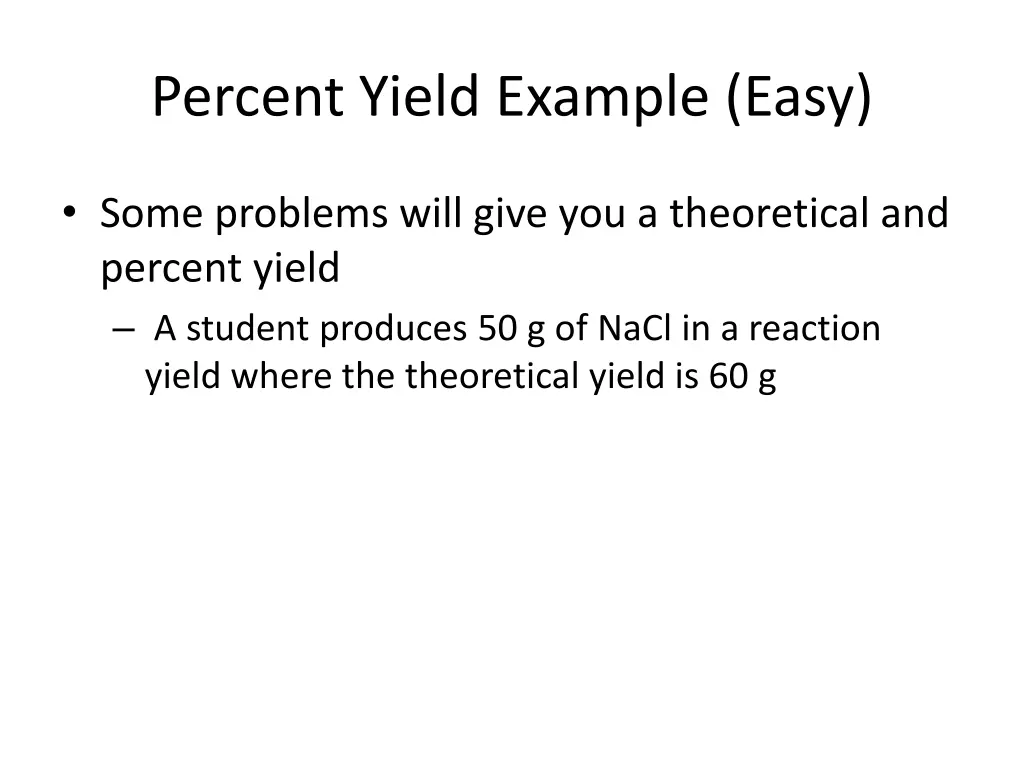 Percent Yield Example (Easy)

• Some problems will give you a theoretical and percent yield

– A student produces 50 g of NaCl in a reaction yield where the theoretical yield is 60 g